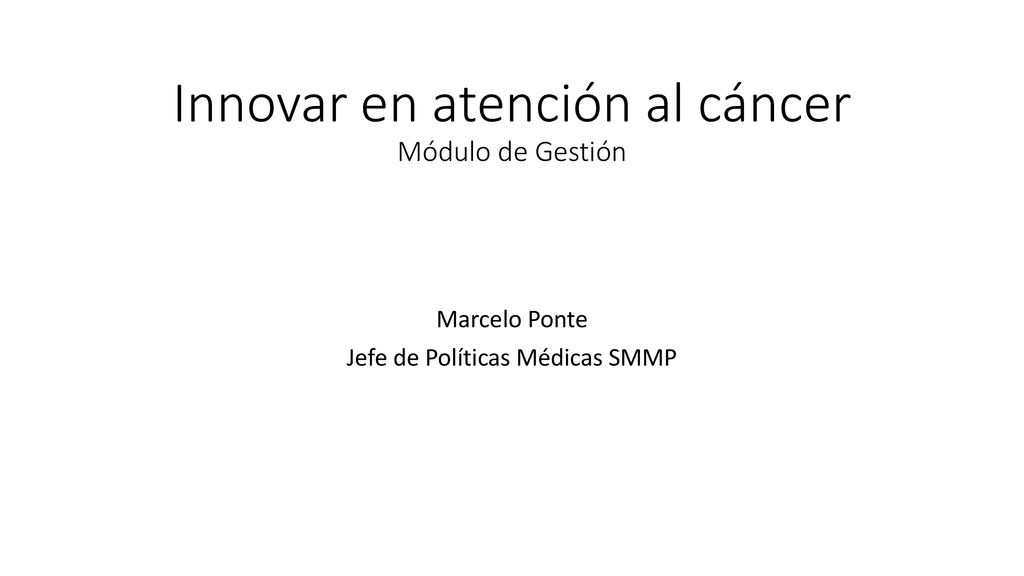 Innovar en atención al cáncer
Módulo de Gestión

Marcelo Ponte
Jefe de Políticas Médicas SMMP